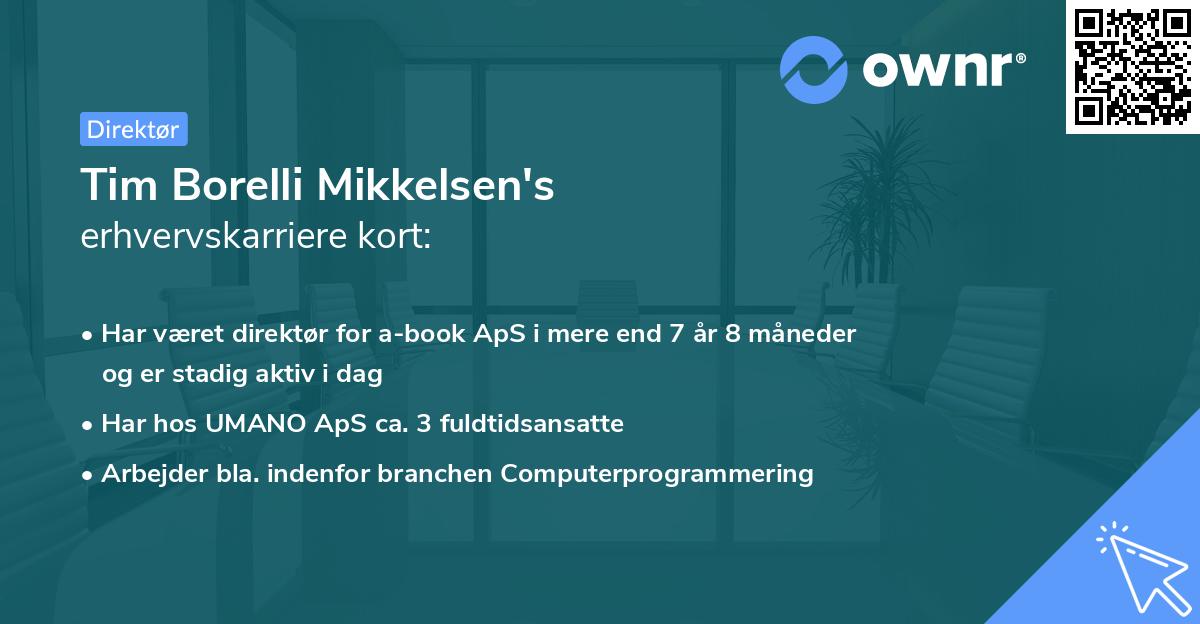 ownr®

Direktør

Tim Borelli Mikkelsen's
erhvervskarriere kort:

• Har været direktør for a-book ApS i mere end 7 år 8 måneder og er stadig aktiv i dag
• Har hos UMANO ApS ca. 3 fuldtidsansatte
• Arbejder bla. indenfor branchen Computerprogrammering